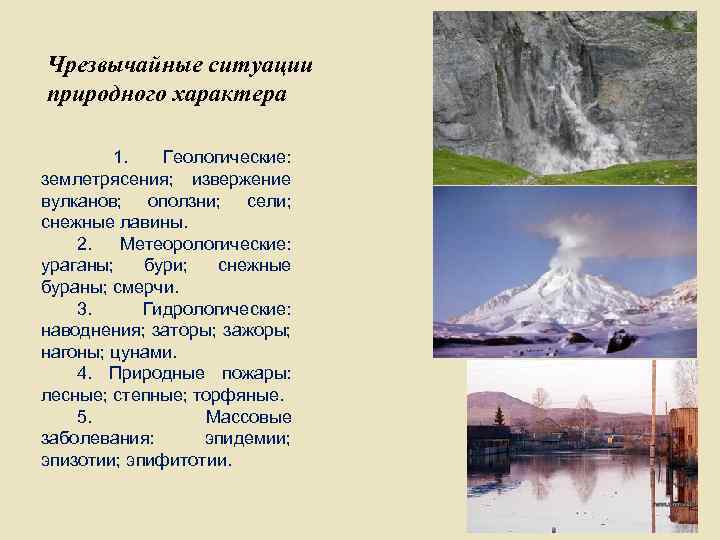 Чрезвычайные ситуации природного характера

1. Геологические: землетрясения; извержение вулканов; оползни; сели; снежные лавины.

2. Метеорологические: ураганы; бури; снежные бураны; смерчи.

3. Гидрологические: наводнения; заторы; зажоры; нагоны; цунами.

4. Природные пожары: лесные; степные; торфяные.

5. Массовые заболевания: эпидемии; эпизотии; эпифитотии.